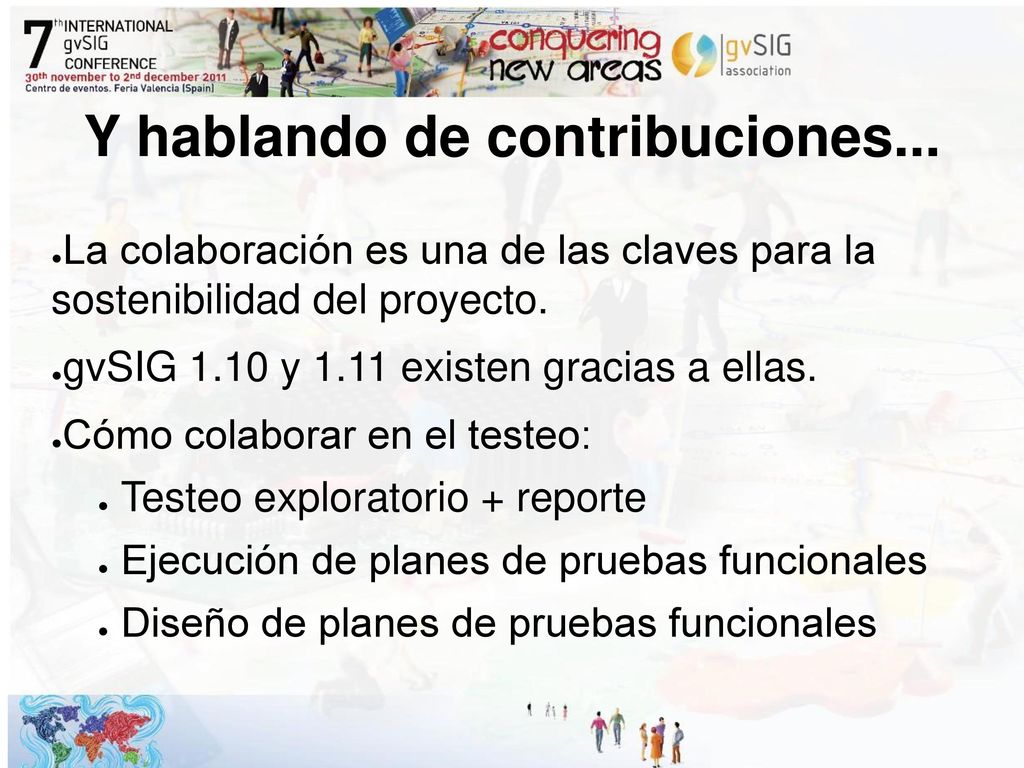 7th INTERNATIONAL gvSIG CONFERENCE
30th november to 2nd december 2011
Centro de eventos. Feria Valencia (Spain)

conquering new areas

gvSIG association

Y hablando de contribuciones...

●La colaboración es una de las claves para la sostenibilidad del proyecto.

●gvSIG 1.10 y 1.11 existen gracias a ellas.

●Cómo colaborar en el testeo:

● Testeo exploratorio + reporte

● Ejecución de planes de pruebas funcionales

● Diseño de planes de pruebas funcionales